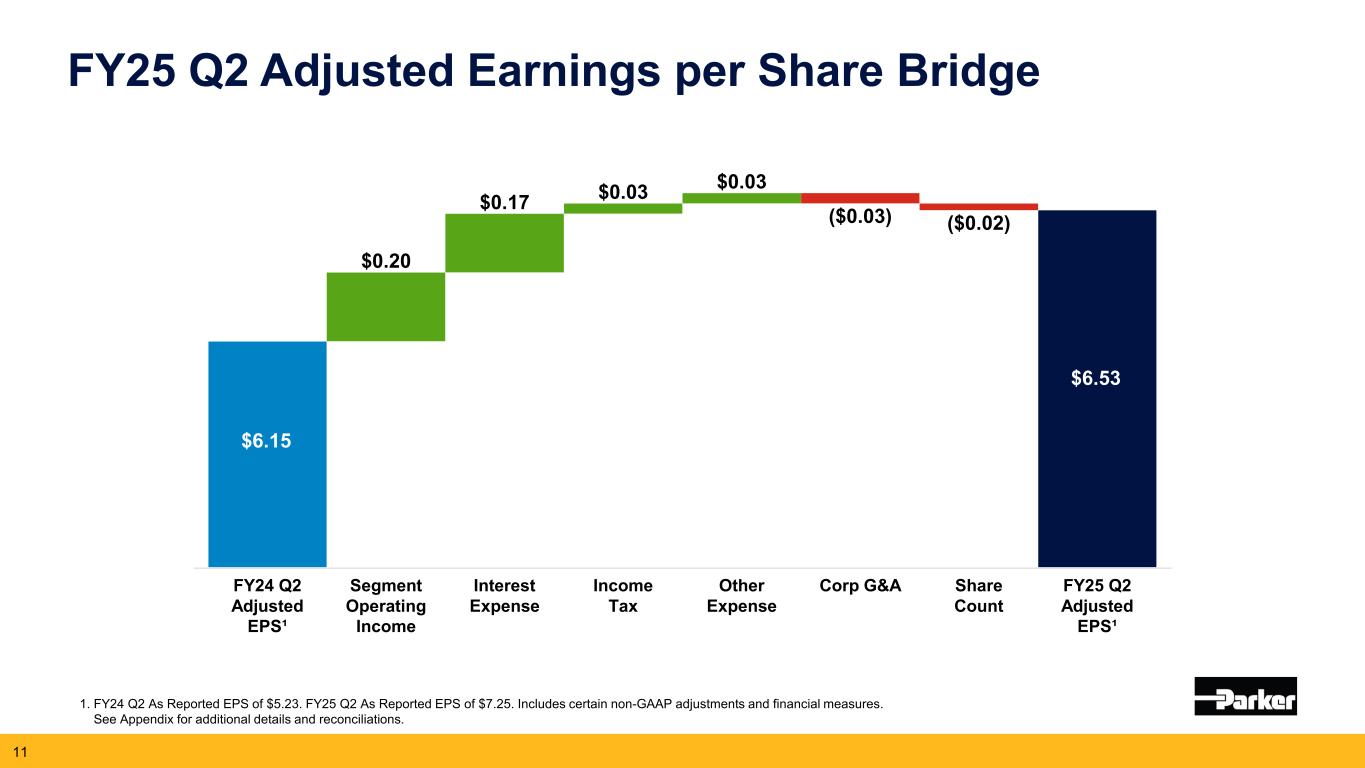 FY25 Q2 Adjusted Earnings per Share Bridge

$6.15

$0.20

$0.17

$0.03

$0.03

($0.03)

($0.02)

$6.53

FY24 Q2 Adjusted EPS¹

Segment Operating Income

Interest Expense

Income Tax

Other Expense

Corp G&A

Share Count

FY25 Q2 Adjusted EPS¹

1. FY24 Q2 As Reported EPS of $5.23. FY25 Q2 As Reported EPS of $7.25. Includes certain non-GAAP adjustments and financial measures. See Appendix for additional details and reconciliations.

Parker

11